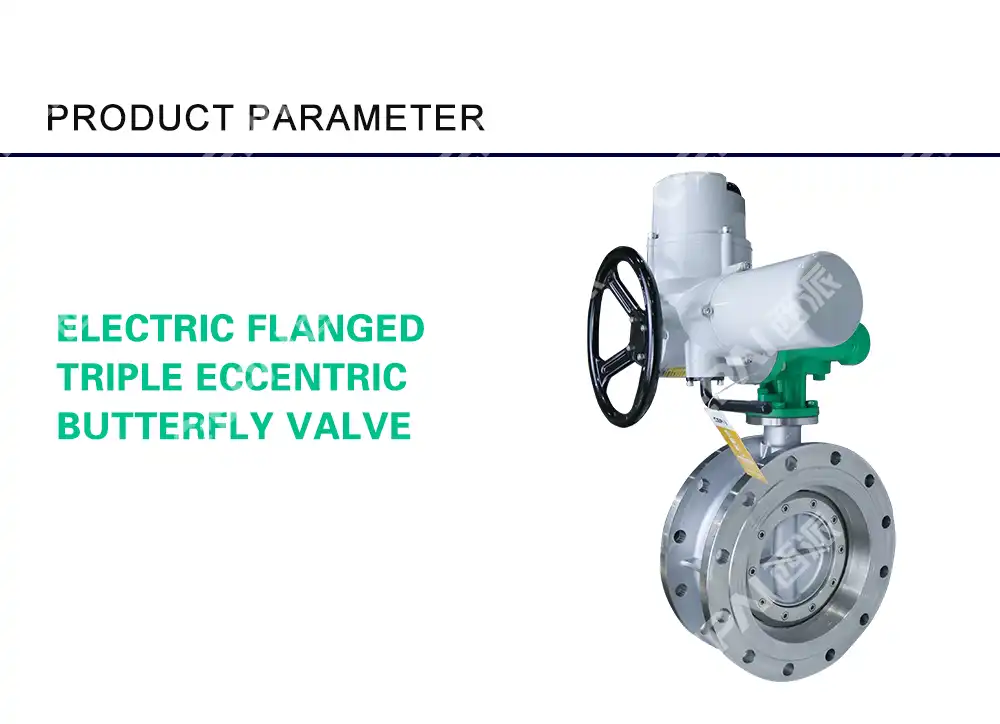 PRODUCT PARAMETER

ELECTRIC FLANGED TRIPLE ECCENTRIC BUTTERFLY VALVE